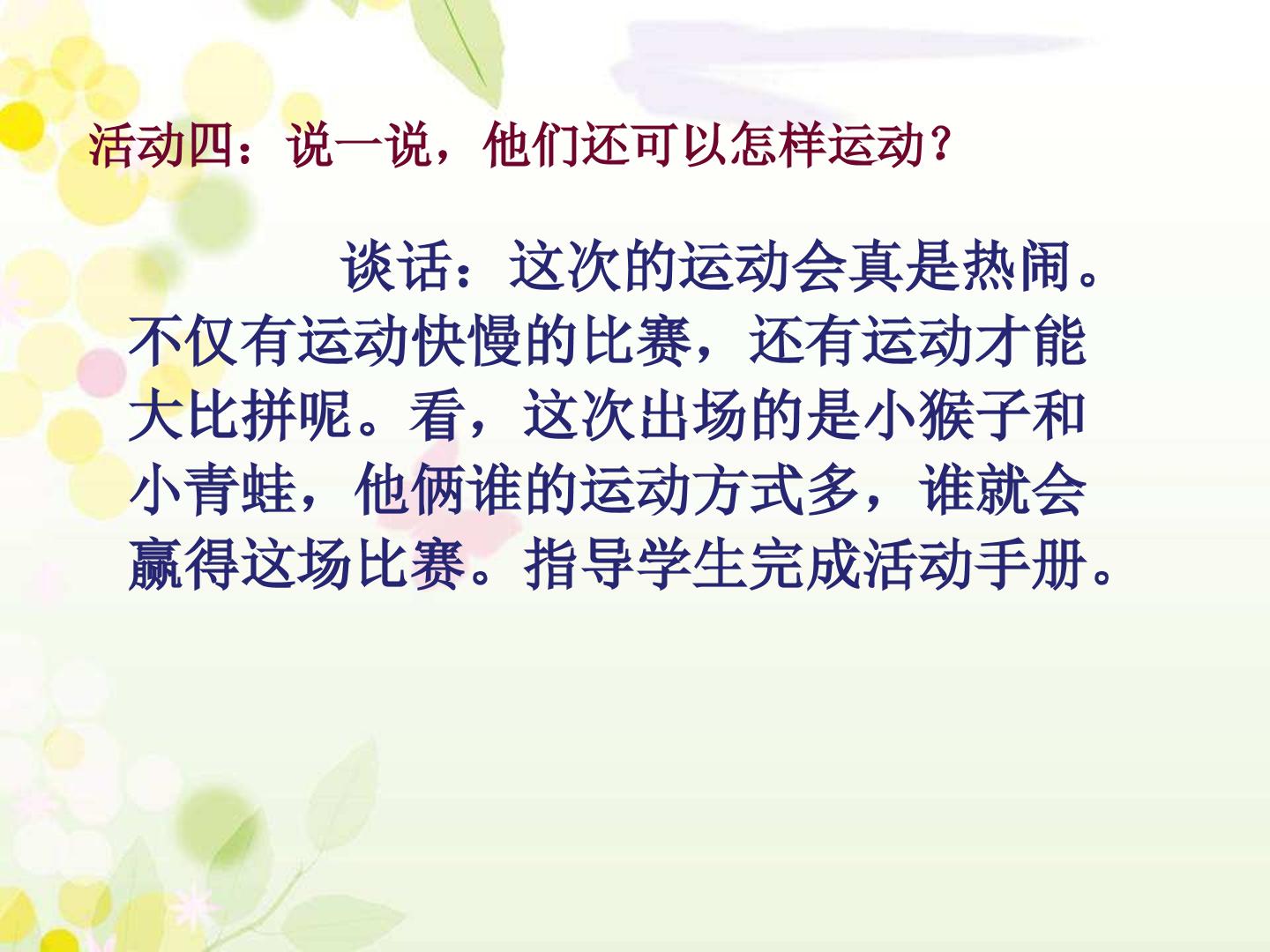 活动四：说一说，他们还可以怎样运动？

谈话：这次的运动会真是热闹。不仅有运动快慢的比赛，还有运动才能大比拼呢。看，这次出场的是小猴子和小青蛙，他俩谁的运动方式多，谁就会赢得这场比赛。指导学生完成活动手册。